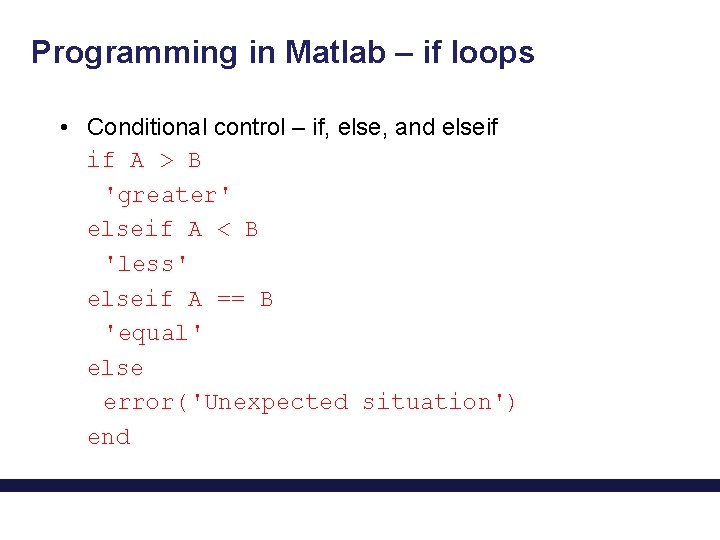 Programming in Matlab – if loops

• Conditional control – if, else, and elseif

if A > B
 'greater'
elseif A < B
 'less'
elseif A == B
 'equal'
else
 error('Unexpected situation')
end